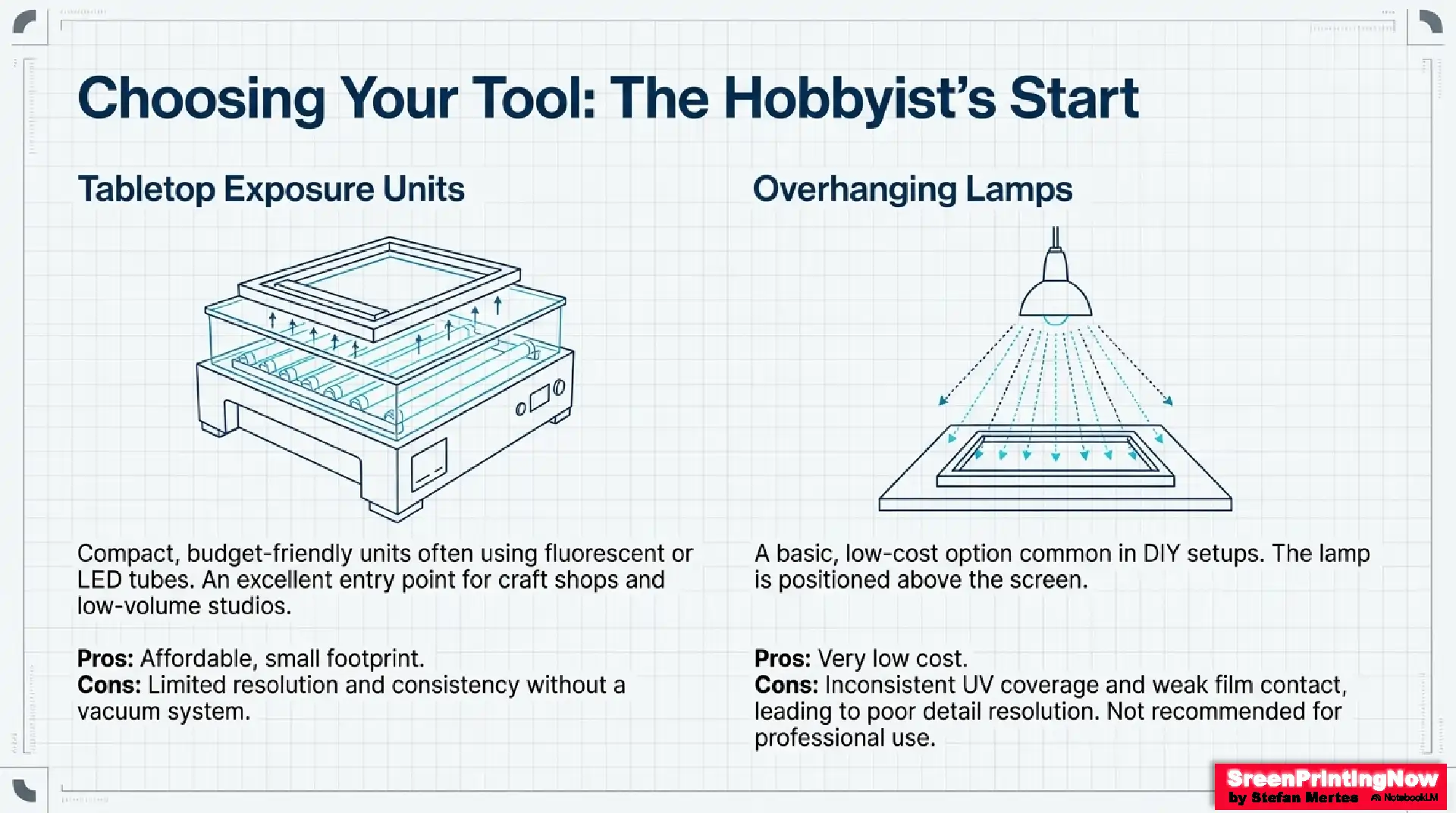 Choosing Your Tool: The Hobbyist's Start

Tabletop Exposure Units

Compact, budget-friendly units often using fluorescent or LED tubes. An excellent entry point for craft shops and low-volume studios.

Pros: Affordable, small footprint.
Cons: Limited resolution and consistency without a vacuum system.

Overhanging Lamps

A basic, low-cost option common in DIY setups. The lamp is positioned above the screen.

Pros: Very low cost.
Cons: Inconsistent UV coverage and weak film contact, leading to poor detail resolution. Not recommended for professional use.

SreenPrintingNow
by Stefan Mertes
NotebookLM